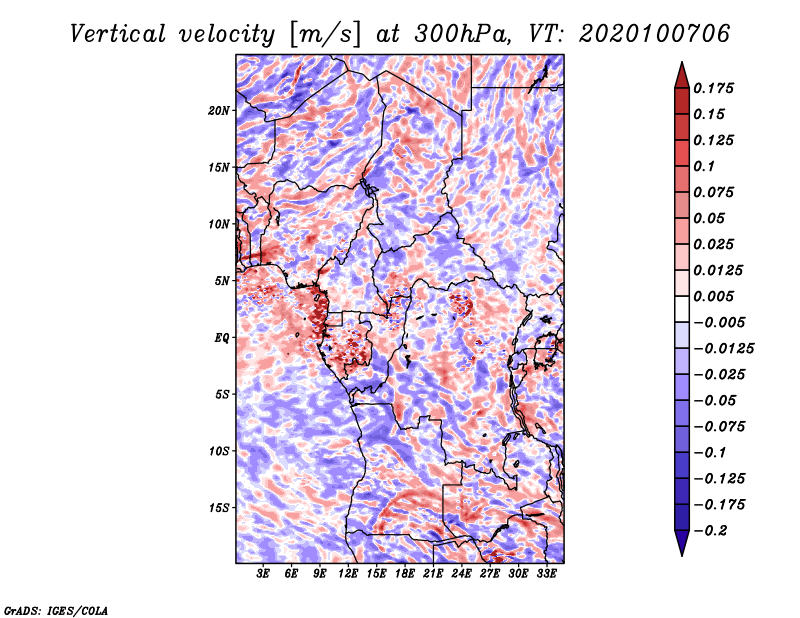 Vertical velocity [m/s] at 300hPa, VT: 2020100706

20N
15N
10N
5N
EQ
5S
10S
15S

3E 6E 9E 12E 15E 18E 21E 24E 27E 30E 33E

0.175
0.15
0.125
0.1
0.075
0.05
0.025
0.0125
0.005
−0.005
−0.0125
−0.025
−0.05
−0.075
−0.1
−0.125
−0.175
−0.2

GrADS: IGES/COLA